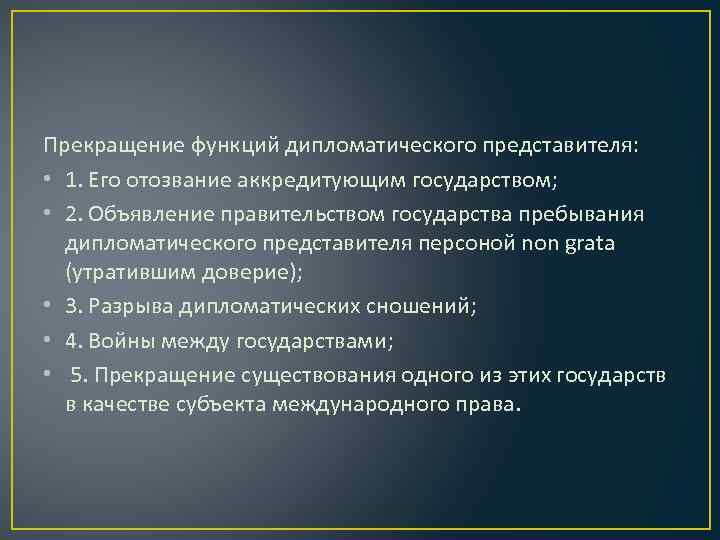 Прекращение функций дипломатического представителя:

• 1. Его отозвание аккредитующим государством;

• 2. Объявление правительством государства пребывания дипломатического представителя персоной non grata (утратившим доверие);

• 3. Разрыва дипломатических сношений;

• 4. Войны между государствами;

• 5. Прекращение существования одного из этих государств в качестве субъекта международного права.